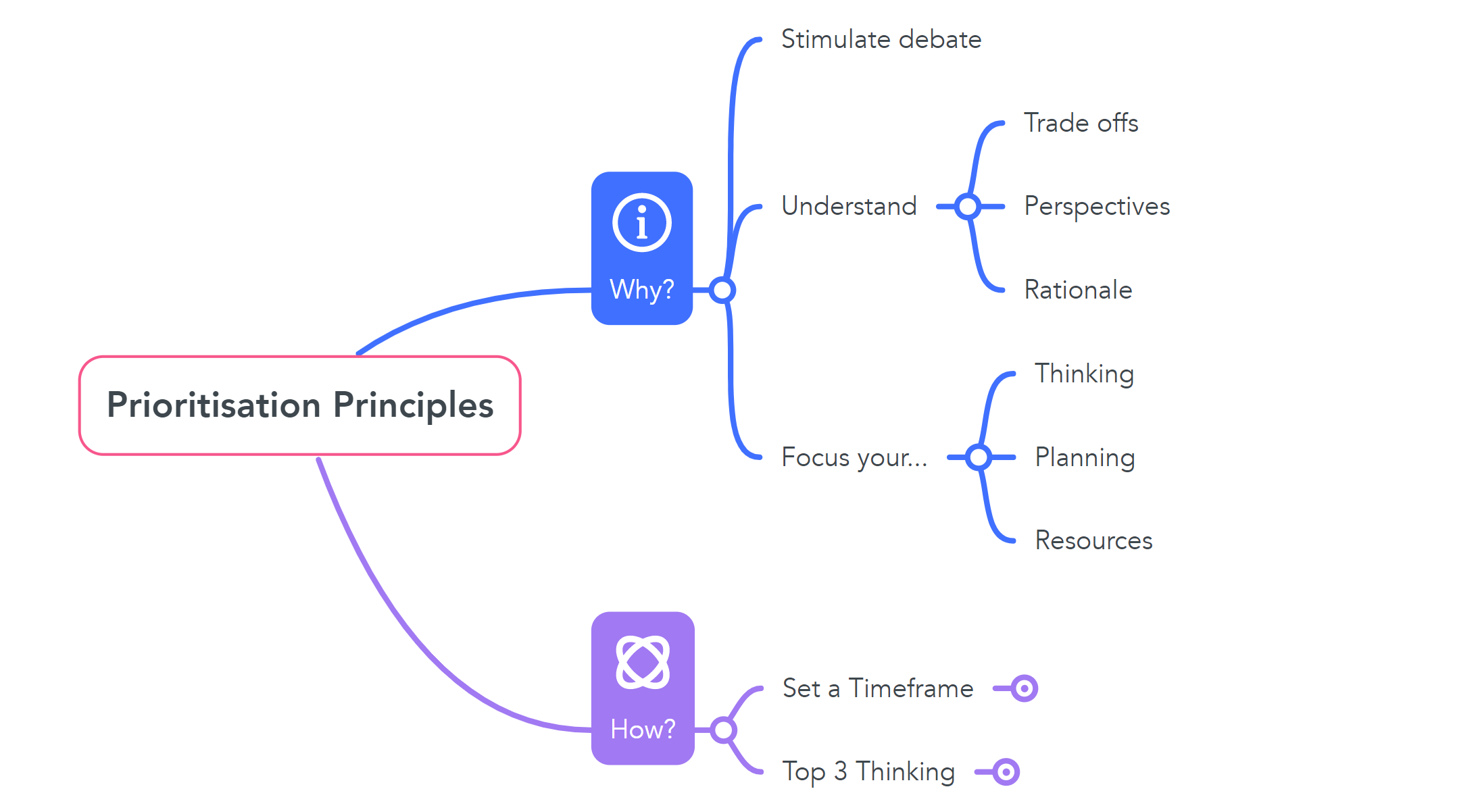 Prioritisation Principles

Why?

Stimulate debate

Understand

Trade offs

Perspectives

Rationale

Focus your...

Thinking

Planning

Resources

How?

Set a Timeframe

Top 3 Thinking